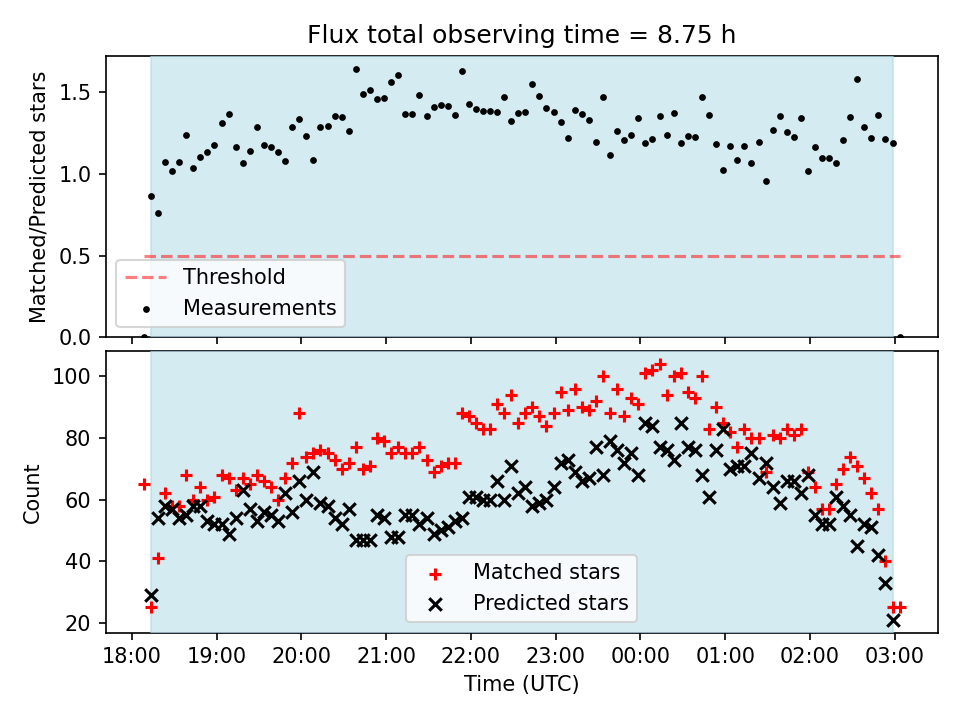 Flux total observing time = 8.75 h

Matched/Predicted stars

1.5
1.0
0.5
0.0

Threshold
Measurements

Count

100
80
60
40
20

Matched stars
Predicted stars

18:00
19:00
20:00
21:00
22:00
23:00
00:00
01:00
02:00
03:00

Time (UTC)